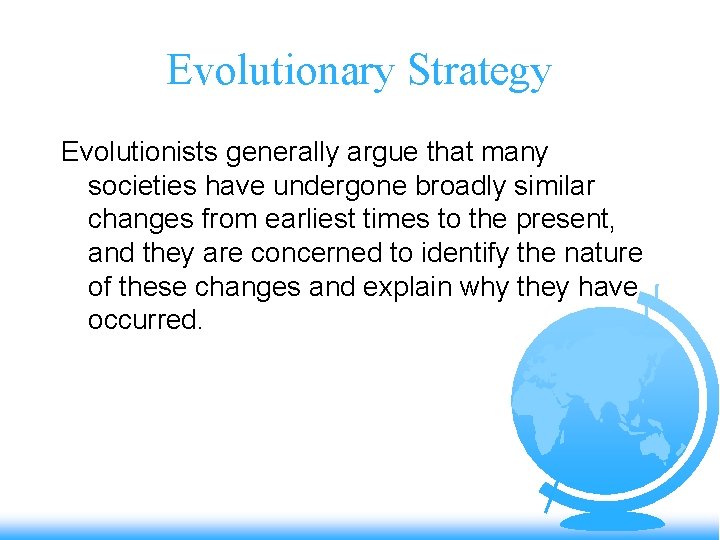 Evolutionary Strategy

Evolutionists generally argue that many societies have undergone broadly similar changes from earliest times to the present, and they are concerned to identify the nature of these changes and explain why they have occurred.